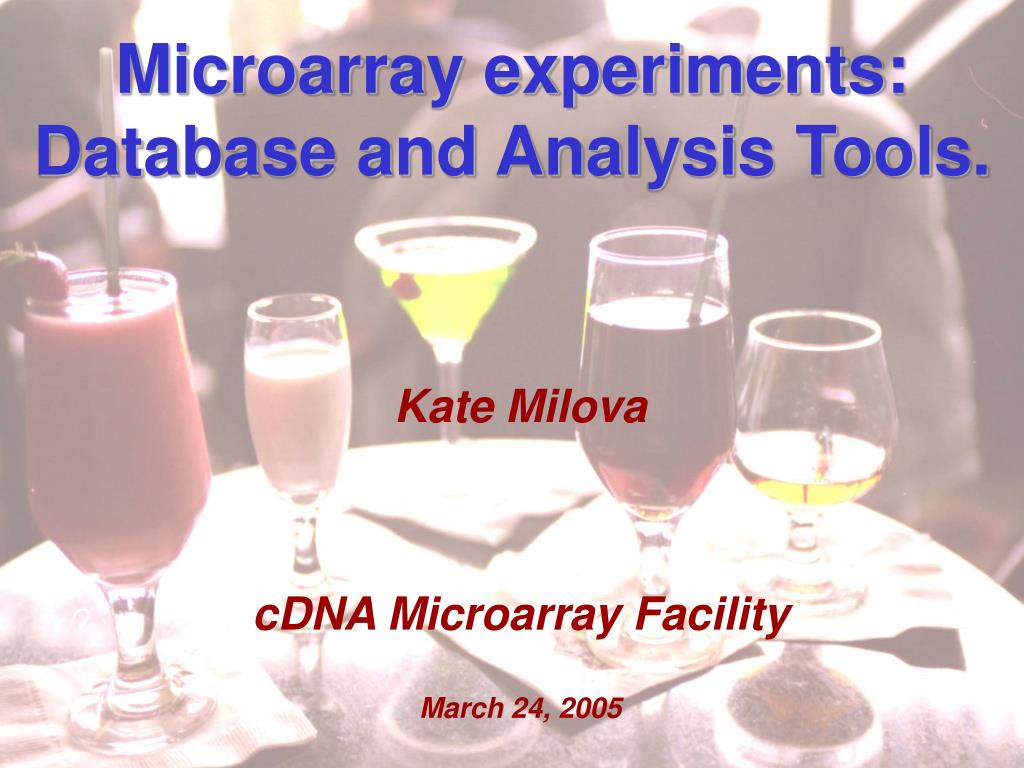 Microarray experiments: Database and Analysis Tools.

Kate Milova

cDNA Microarray Facility

March 24, 2005